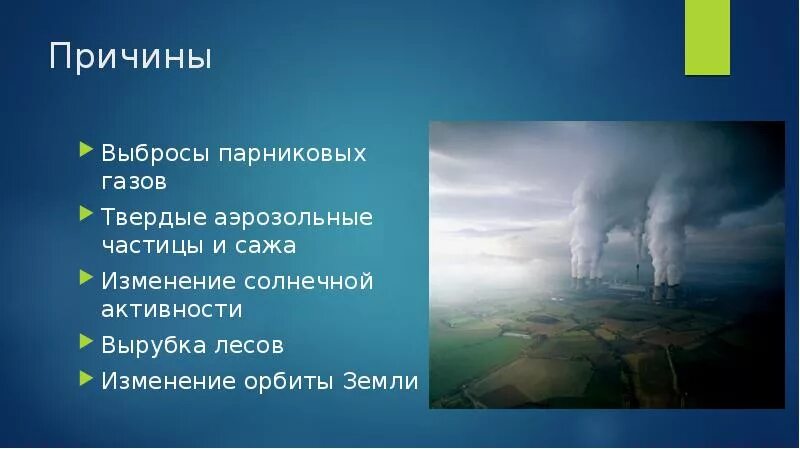 Причины

Выбросы парниковых газов

Твердые аэрозольные частицы и сажа

Изменение солнечной активности

Вырубка лесов

Изменение орбиты Земли